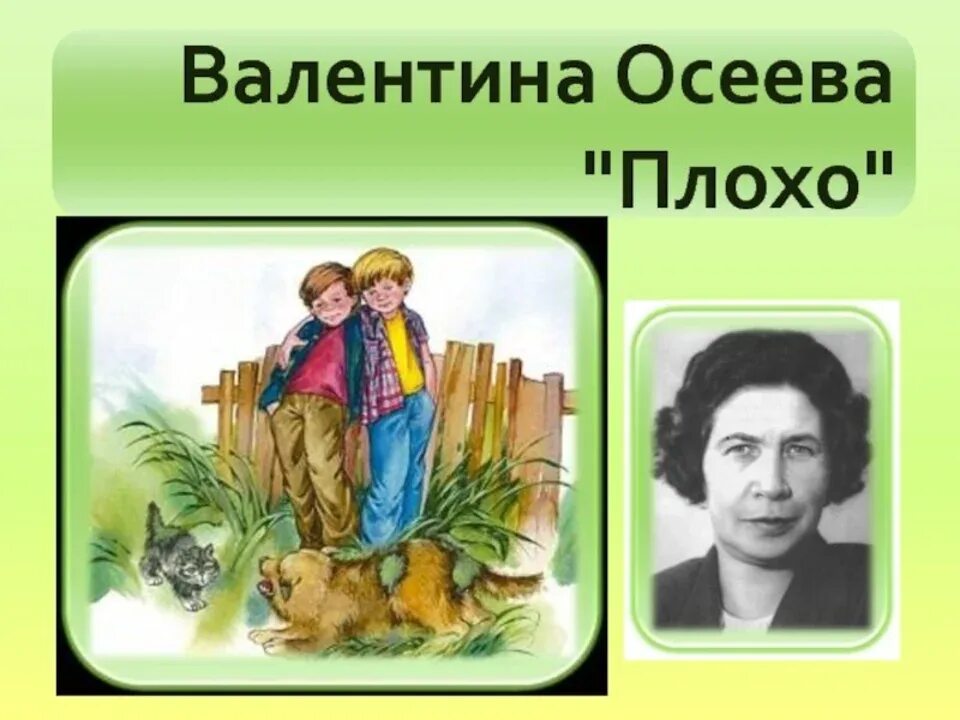 Валентина Осеева
"Плохо"